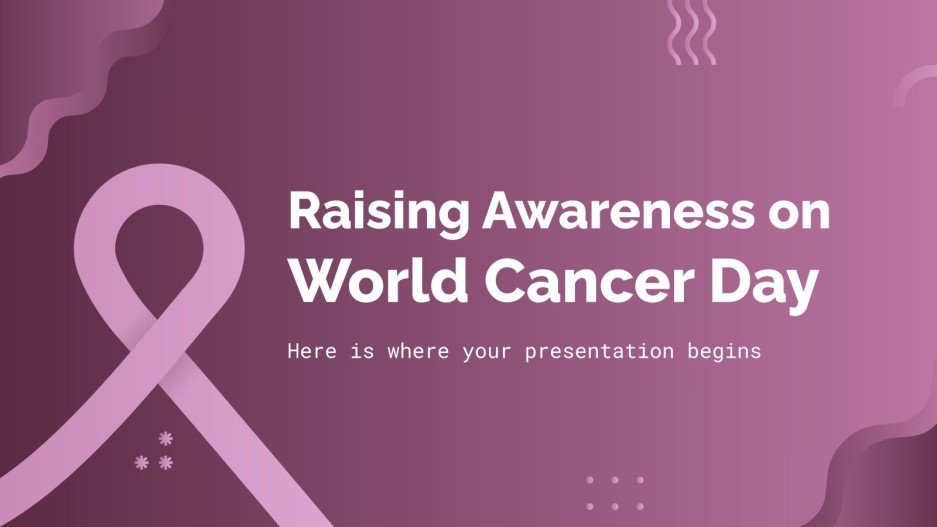 Raising Awareness on World Cancer Day

Here is where your presentation begins